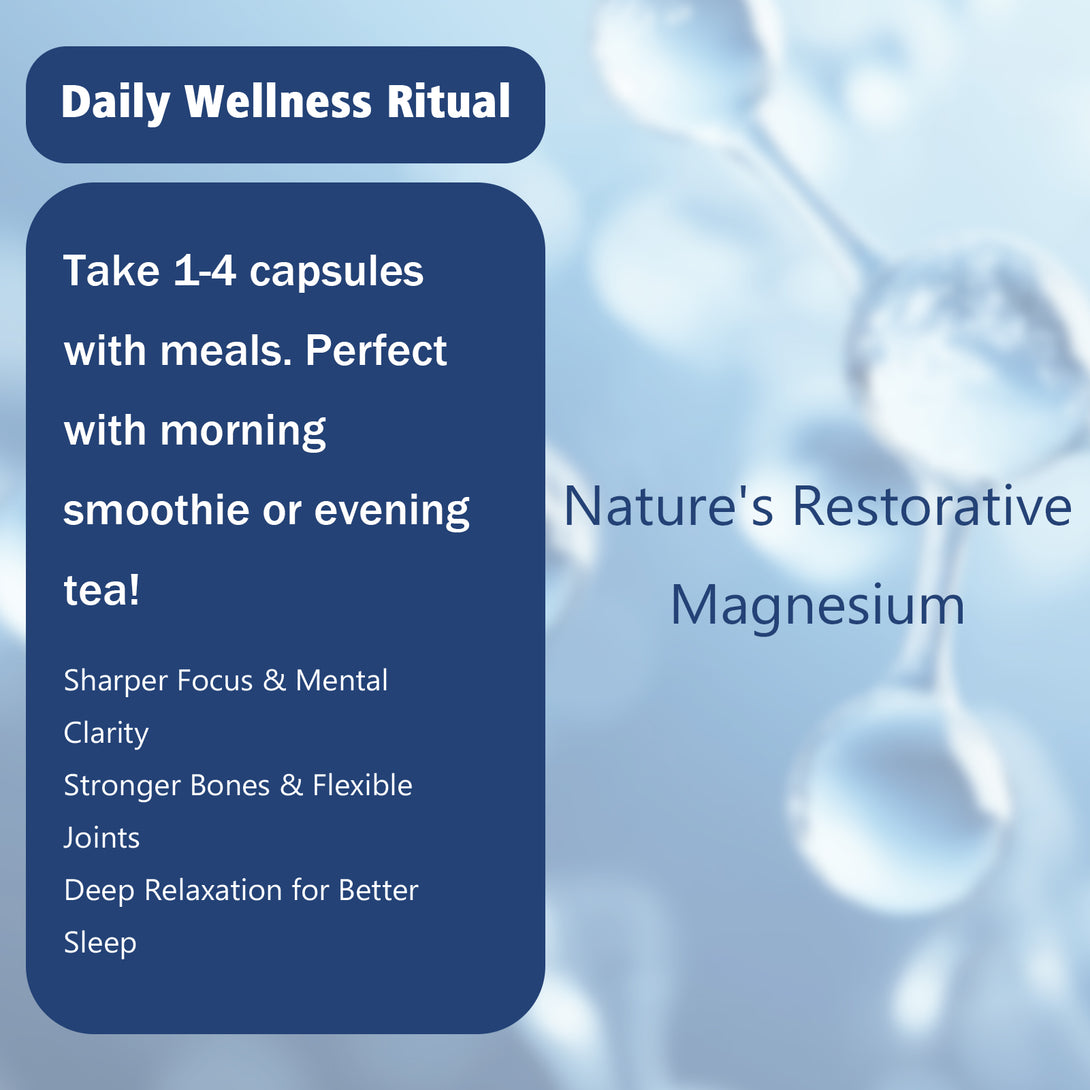 Daily Wellness Ritual

Take 1-4 capsules with meals. Perfect with morning smoothie or evening tea!

Sharper Focus & Mental Clarity
Stronger Bones & Flexible Joints
Deep Relaxation for Better Sleep

Nature's Restorative Magnesium